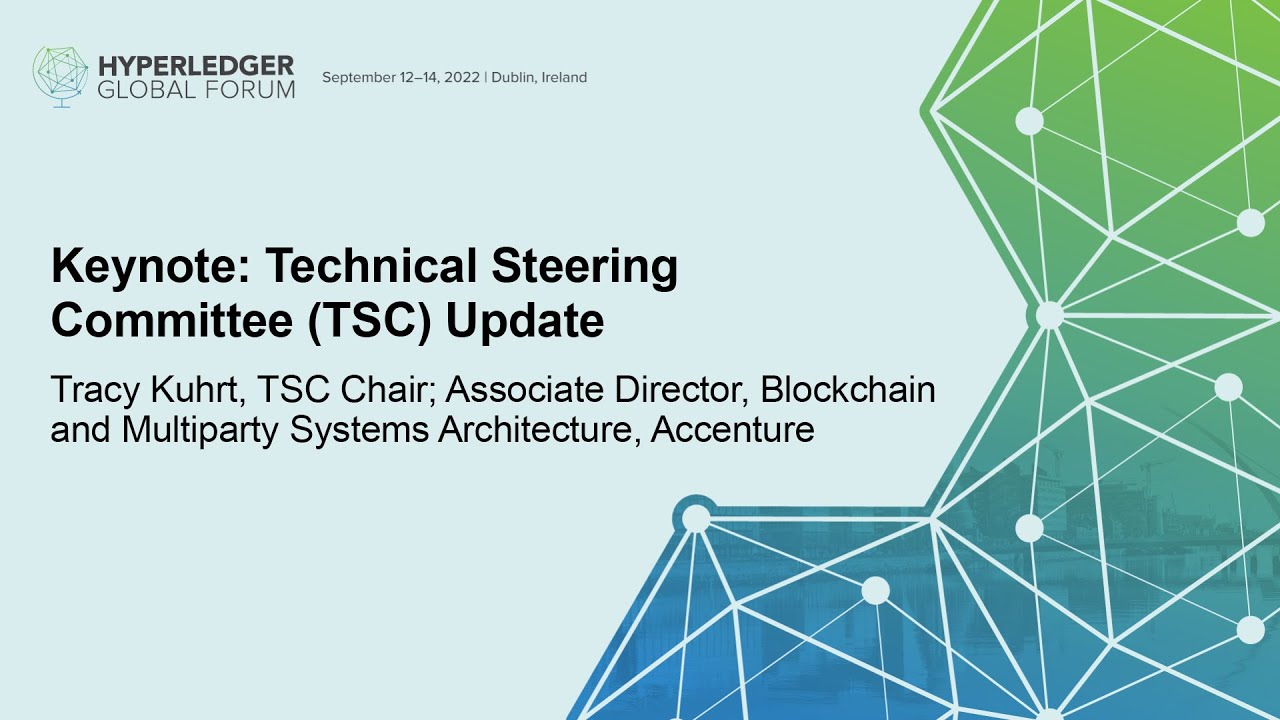 HYPERLEDGER GLOBAL FORUM

September 12–14, 2022 | Dublin, Ireland

Keynote: Technical Steering Committee (TSC) Update

Tracy Kuhrt, TSC Chair; Associate Director, Blockchain and Multiparty Systems Architecture, Accenture